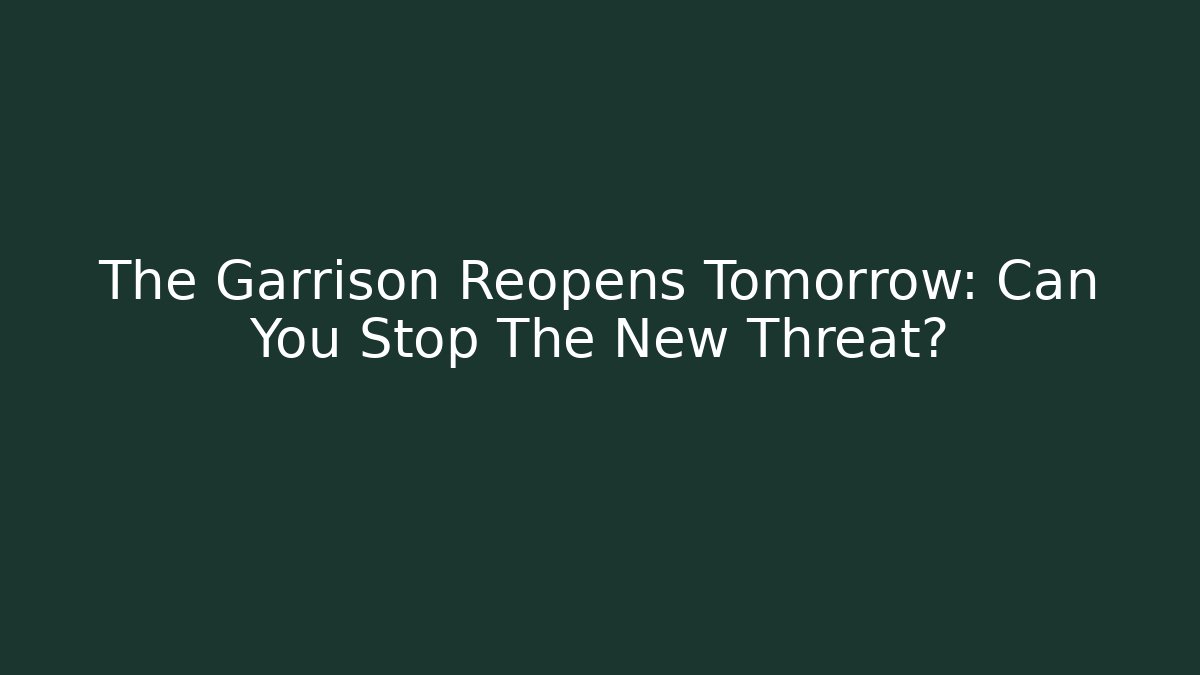 The Garrison Reopens Tomorrow: Can You Stop The New Threat?